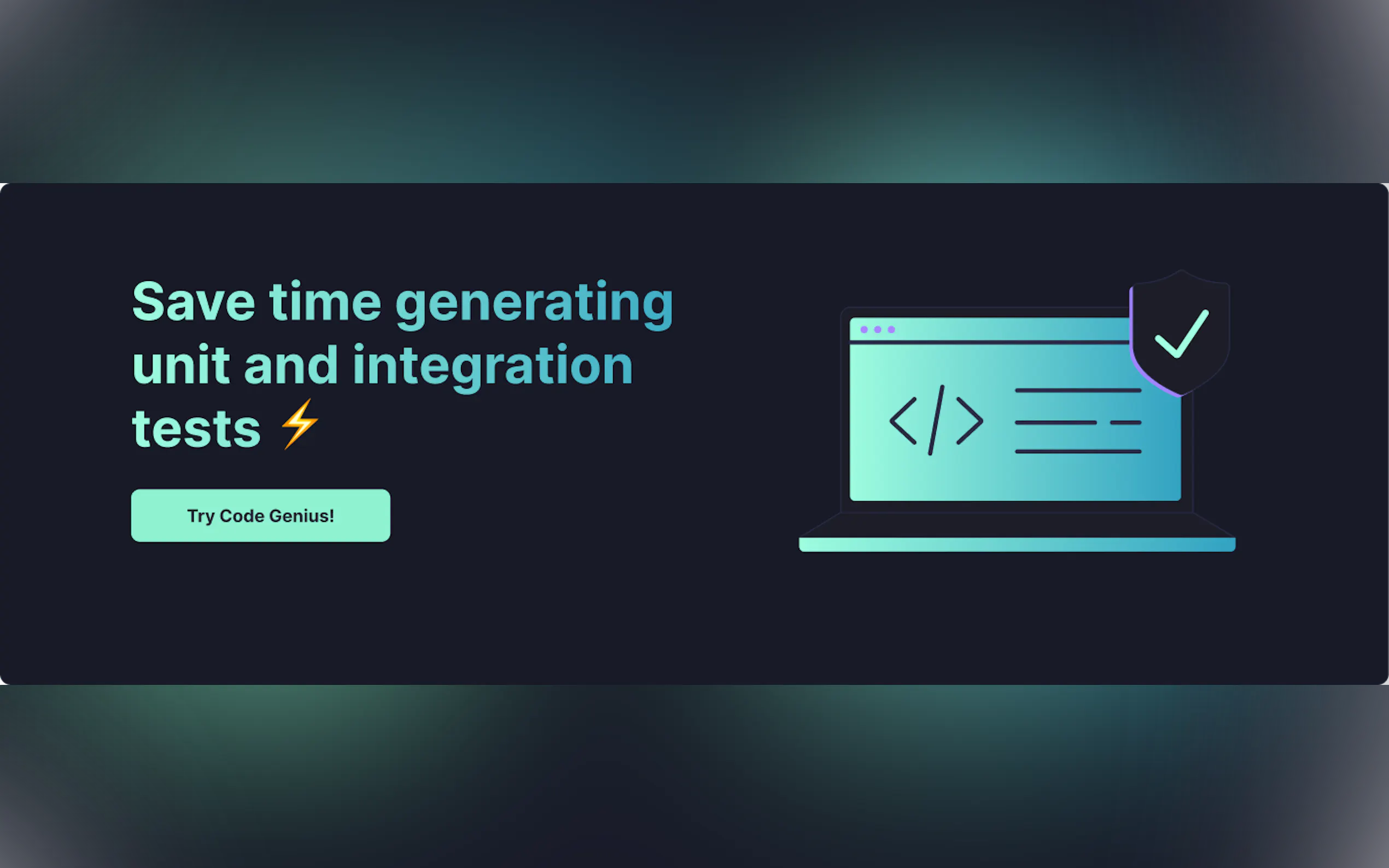 Save time generating unit and integration tests ⚡

Try Code Genius!

</>